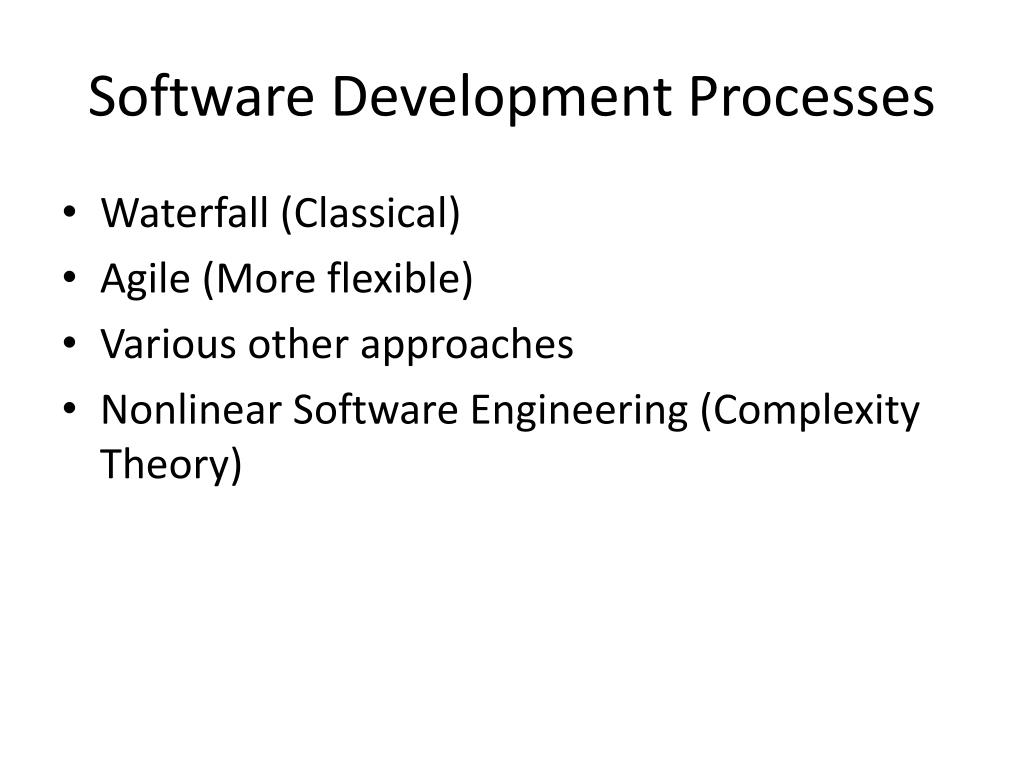 Software Development Processes

• Waterfall (Classical)
• Agile (More flexible)
• Various other approaches
• Nonlinear Software Engineering (Complexity Theory)